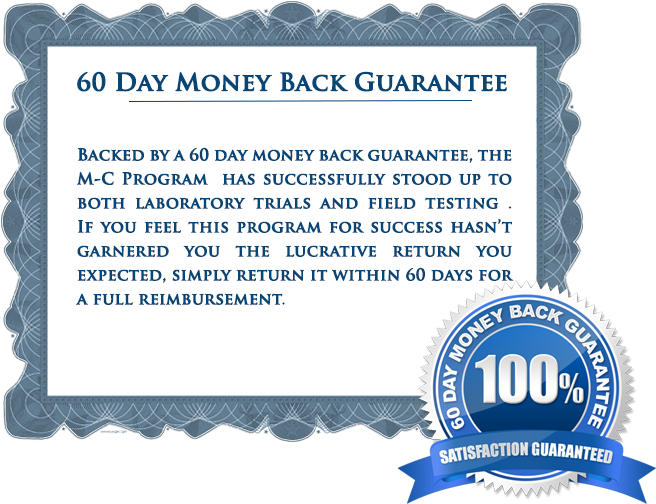 60 Day Money Back Guarantee

Backed by a 60 day money back guarantee, the M-C Program has successfully stood up to both laboratory trials and field testing . If you feel this program for success hasn't garnered you the lucrative return you expected, simply return it within 60 days for a full reimbursement.

60 DAY MONEY BACK GUARANTEE
100%
SATISFACTION GUARANTEED